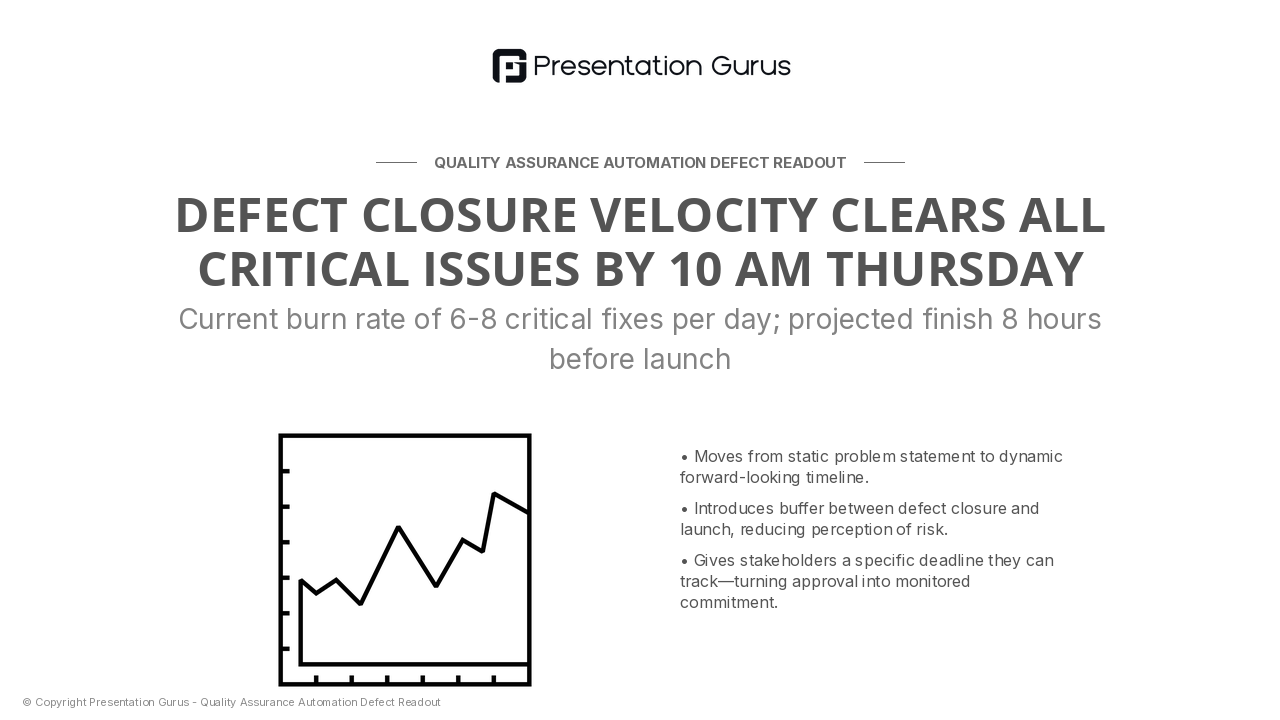 Presentation Gurus

QUALITY ASSURANCE AUTOMATION DEFECT READOUT

DEFECT CLOSURE VELOCITY CLEARS ALL CRITICAL ISSUES BY 10 AM THURSDAY

Current burn rate of 6-8 critical fixes per day; projected finish 8 hours before launch

• Moves from static problem statement to dynamic forward-looking timeline.

• Introduces buffer between defect closure and launch, reducing perception of risk.

• Gives stakeholders a specific deadline they can track—turning approval into monitored commitment.

© Copyright Presentation Gurus - Quality Assurance Automation Defect Readout